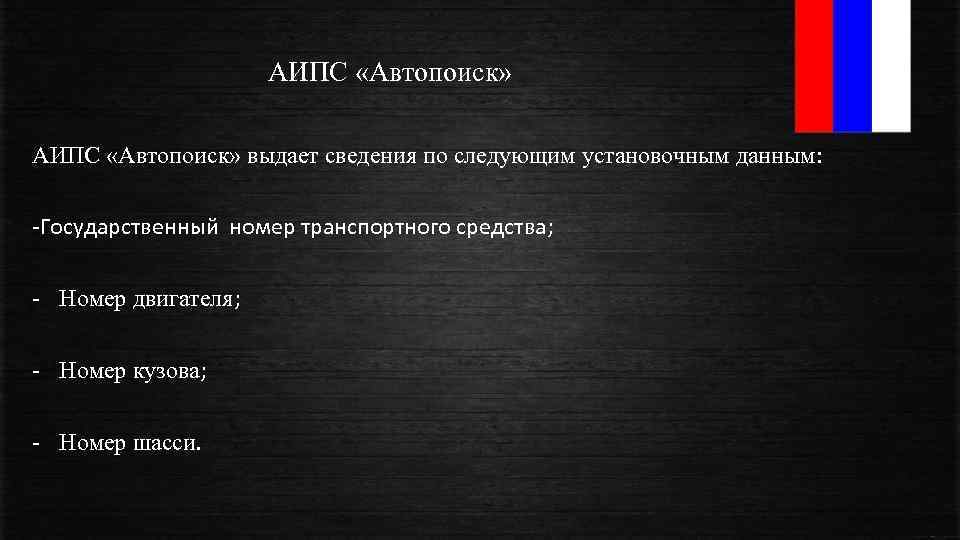 АИПС «Автопоиск»

АИПС «Автопоиск» выдает сведения по следующим установочным данным:

-Государственный номер транспортного средства;

- Номер двигателя;

- Номер кузова;

- Номер шасси.